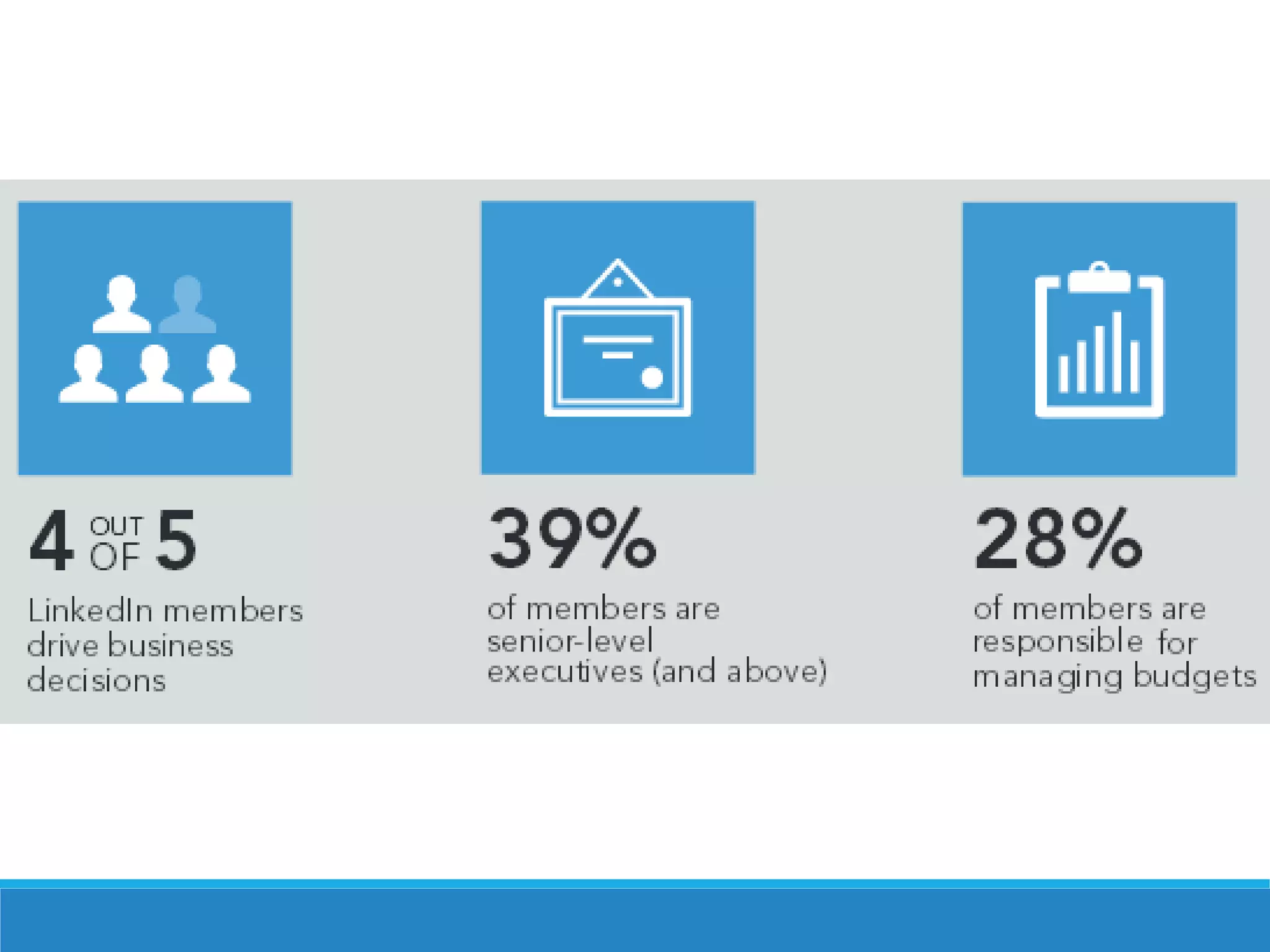 4 OUT OF 5

LinkedIn members drive business decisions

39%

of members are senior-level executives (and above)

28%

of members are responsible for managing budgets